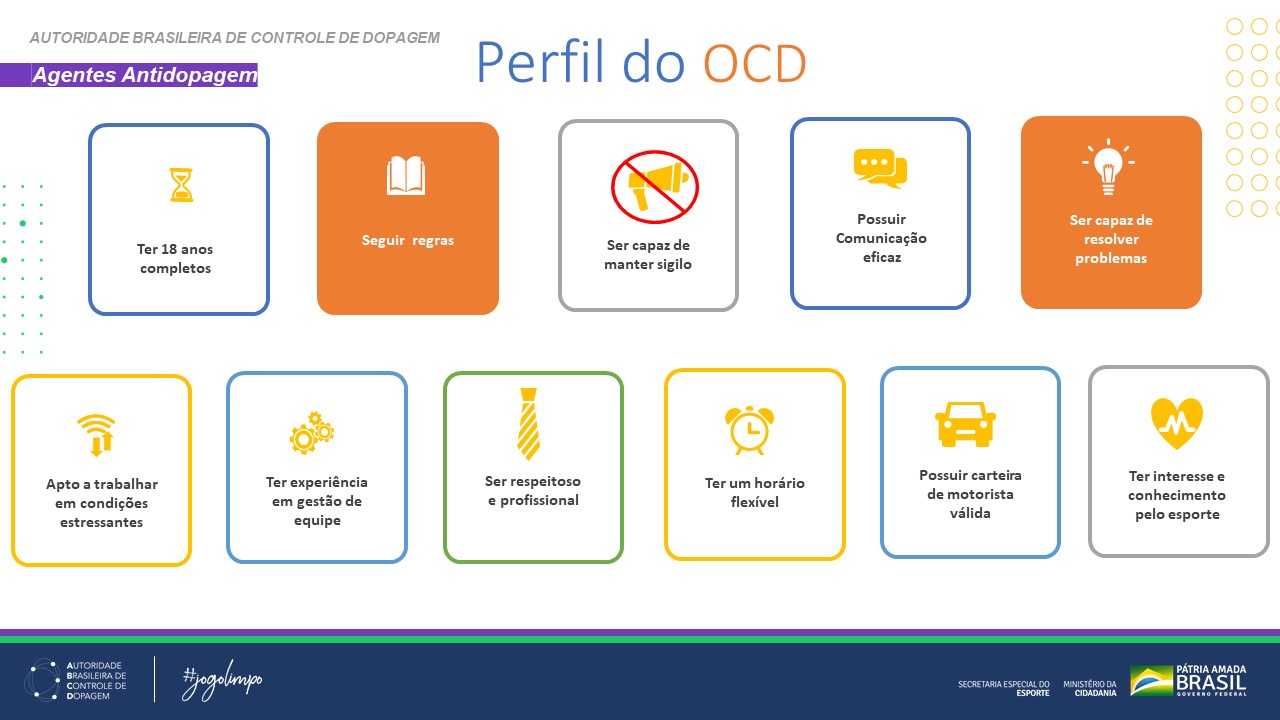 AUTORIDADE BRASILEIRA DE CONTROLE DE DOPAGEM

Agentes Antidopagem

Perfil do OCD

Ter 18 anos completos

Seguir regras

Ser capaz de manter sigilo

Possuir Comunicação eficaz

Ser capaz de resolver problemas

Apto a trabalhar em condições estressantes

Ter experiência em gestão de equipe

Ser respeitoso e profissional

Ter um horário flexível

Possuir carteira de motorista válida

Ter interesse e conhecimento pelo esporte

AUTORIDADE BRASILEIRA DE CONTROLE DE DOPAGEM

#jogolimpo

SECRETARIA ESPECIAL DO ESPORTE

MINISTÉRIO DA CIDADANIA

PÁTRIA AMADA BRASIL GOVERNO FEDERAL